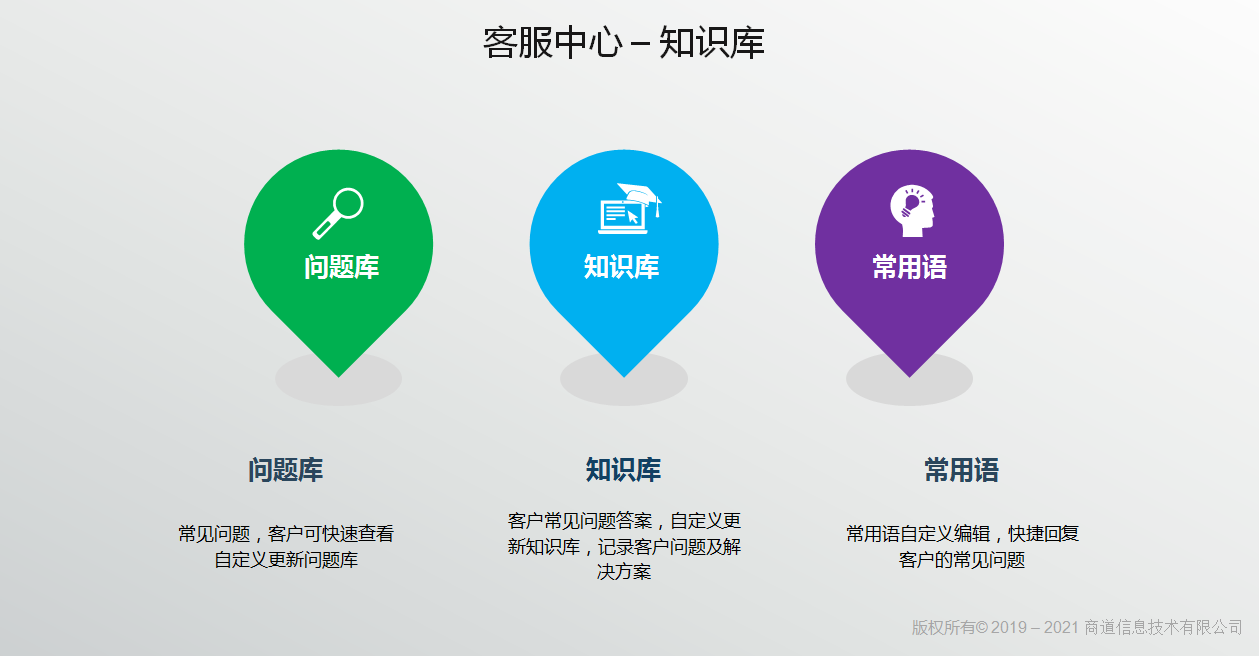 客服中心 – 知识库

问题库

知识库

常用语

问题库

常见问题，客户可快速查看自定义更新问题库

知识库

客户常见问题答案，自定义更新知识库，记录客户问题及解决方案

常用语

常用语自定义编辑，快捷回复客户的常见问题

版权所有© 2019 – 2021 商道信息技术有限公司